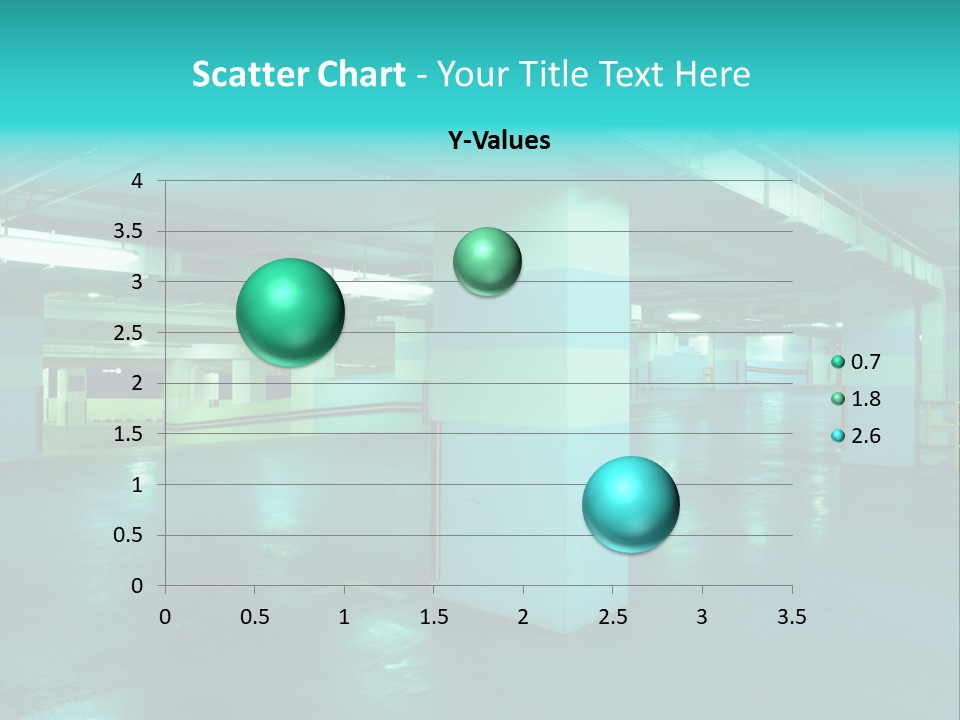 Scatter Chart - Your Title Text Here

Y-Values

4
3.5
3
2.5
2
1.5
1
0.5
0

0 0.5 1 1.5 2 2.5 3 3.5

0.7
1.8
2.6